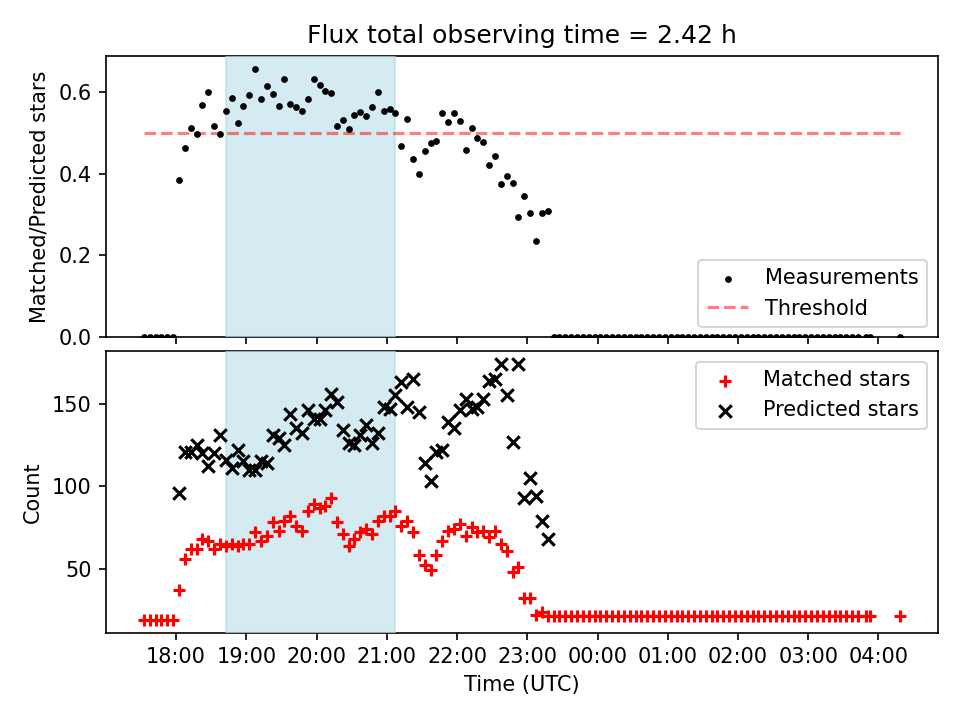 Flux total observing time = 2.42 h

Matched/Predicted stars

0.6
0.4
0.2
0.0

Measurements
Threshold

Count

150
100
50

Matched stars
Predicted stars

18:00 19:00 20:00 21:00 22:00 23:00 00:00 01:00 02:00 03:00 04:00

Time (UTC)